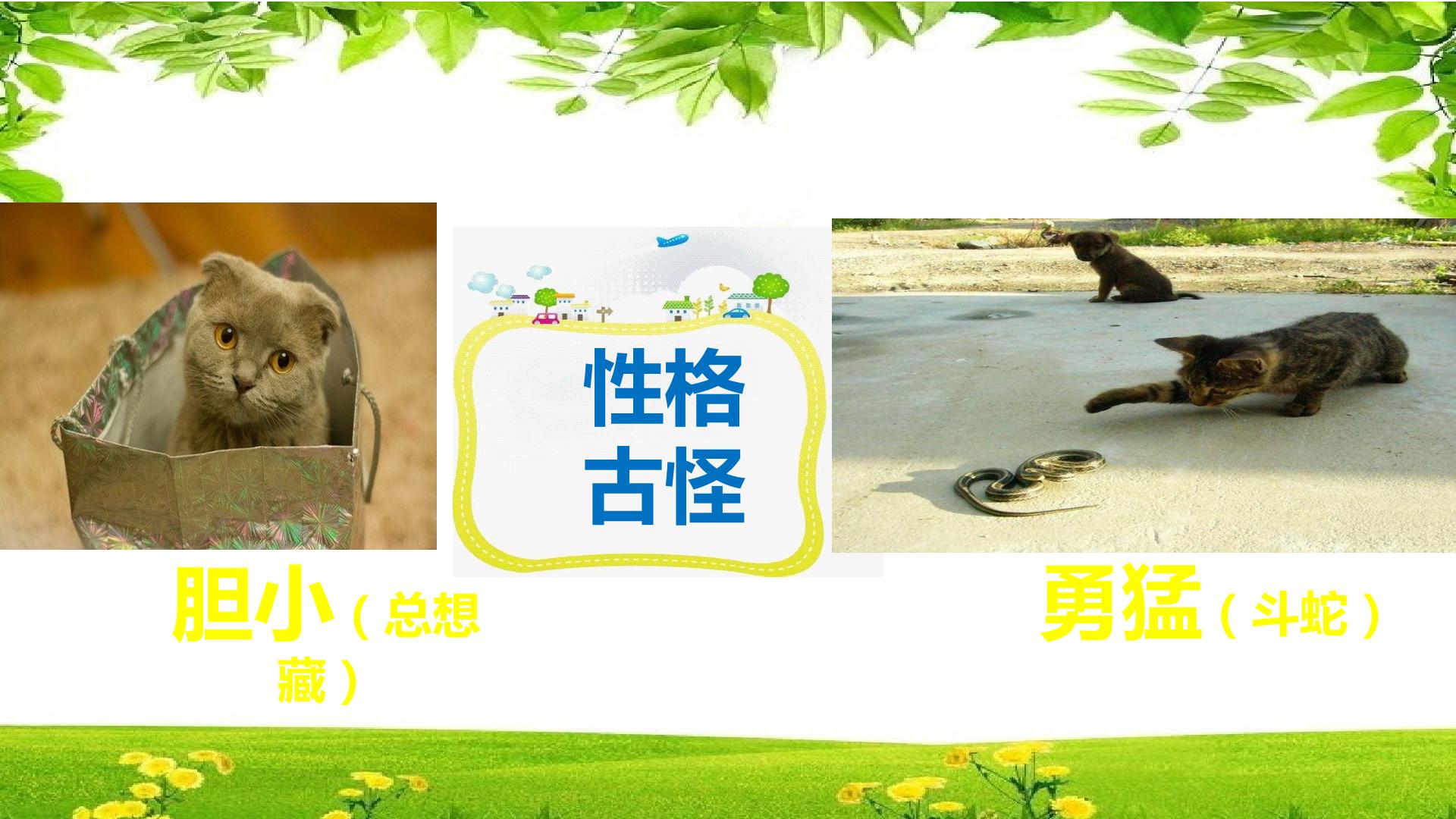 性格古怪

胆小（总想藏）

勇猛（斗蛇）